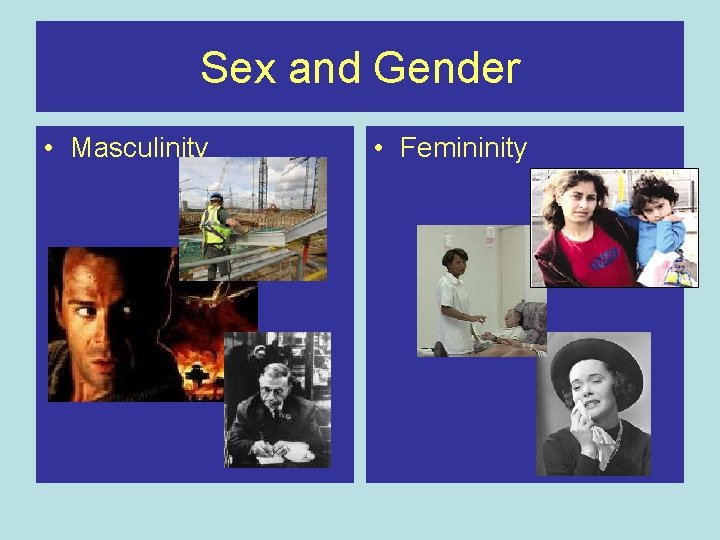 Sex and Gender

• Masculinity

• Femininity